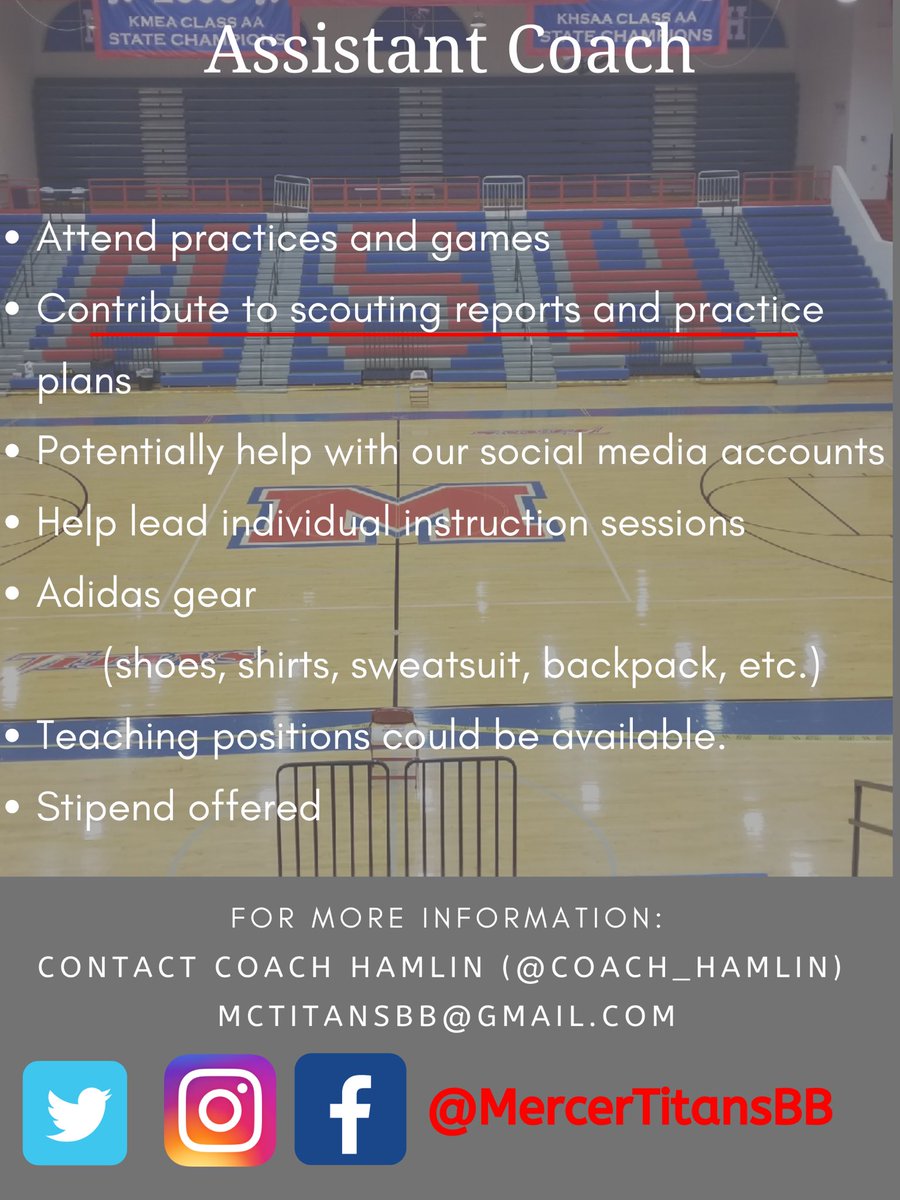 KMEA CLASS AA STATE CHAMPIONS

KHSAA CLASS AA STATE CHAMPIONS

Assistant Coach

• Attend practices and games
• Contribute to scouting reports and practice plans
• Potentially help with our social media accounts
• Help lead individual instruction sessions
• Adidas gear
(shoes, shirts, sweatsuit, backpack, etc.)
• Teaching positions could be available.
• Stipend offered

FOR MORE INFORMATION:
CONTACT COACH HAMLIN (@COACH_HAMLIN)
MCTITANSBB@GMAIL.COM

@MercerTitansBB